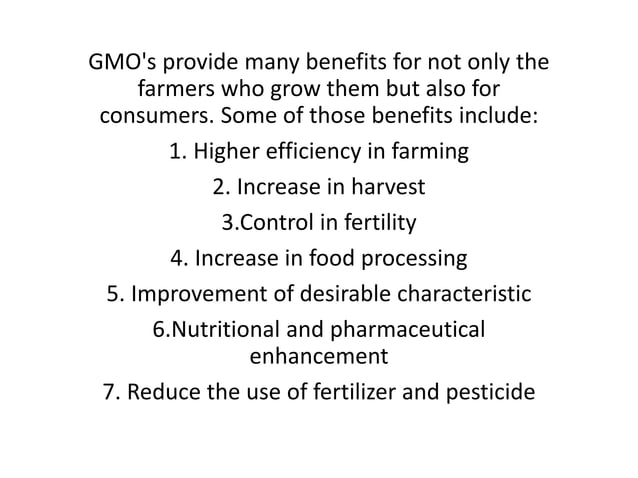 GMO's provide many benefits for not only the farmers who grow them but also for consumers. Some of those benefits include:

1. Higher efficiency in farming

2. Increase in harvest

3.Control in fertility

4. Increase in food processing

5. Improvement of desirable characteristic

6.Nutritional and pharmaceutical enhancement

7. Reduce the use of fertilizer and pesticide